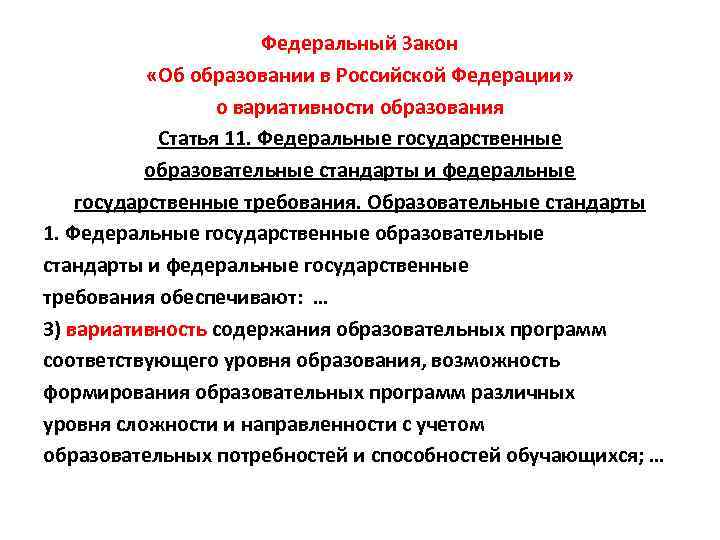 Федеральный Закон
«Об образовании в Российской Федерации»
о вариативности образования

Статья 11. Федеральные государственные образовательные стандарты и федеральные государственные требования. Образовательные стандарты

1. Федеральные государственные образовательные стандарты и федеральные государственные требования обеспечивают: …

3) вариативность содержания образовательных программ соответствующего уровня образования, возможность формирования образовательных программ различных уровня сложности и направленности с учетом образовательных потребностей и способностей обучающихся; …